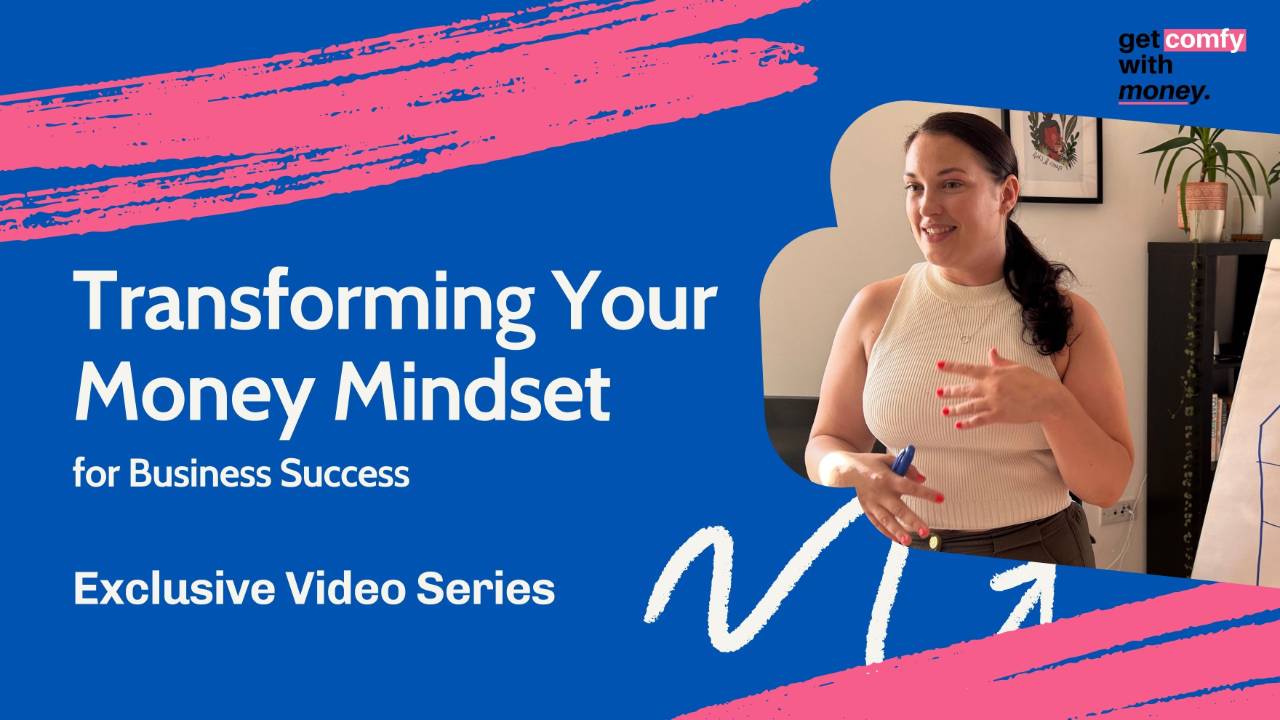 get comfy with money.

Transforming Your Money Mindset

for Business Success

Exclusive Video Series